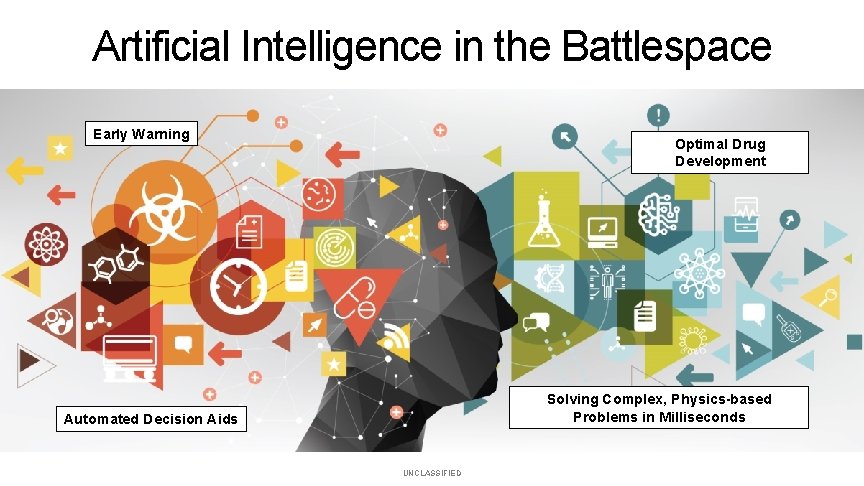 Artificial Intelligence in the Battlespace

Early Warning

Optimal Drug Development

Automated Decision Aids

Solving Complex, Physics-based Problems in Milliseconds

UNCLASSIFIED